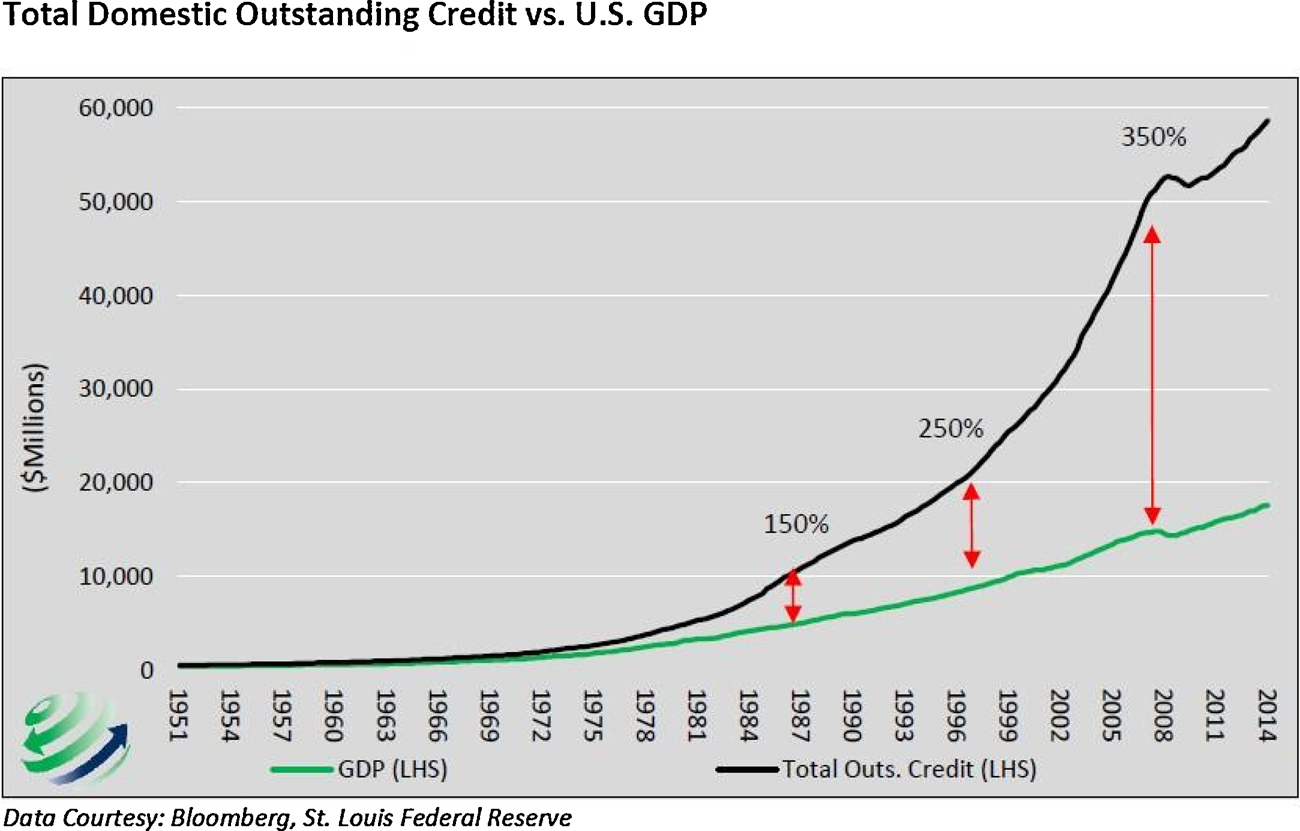 Total Domestic Outstanding Credit vs. U.S. GDP

60,000
50,000
40,000
30,000
20,000
10,000
0

($Millions)

350%
250%
150%

1951
1954
1957
1960
1963
1966
1969
1972
1975
1978
1981
1984
1987
1990
1993
1996
1999
2002
2005
2008
2011
2014

GDP (LHS)
Total Outs. Credit (LHS)

Data Courtesy: Bloomberg, St. Louis Federal Reserve